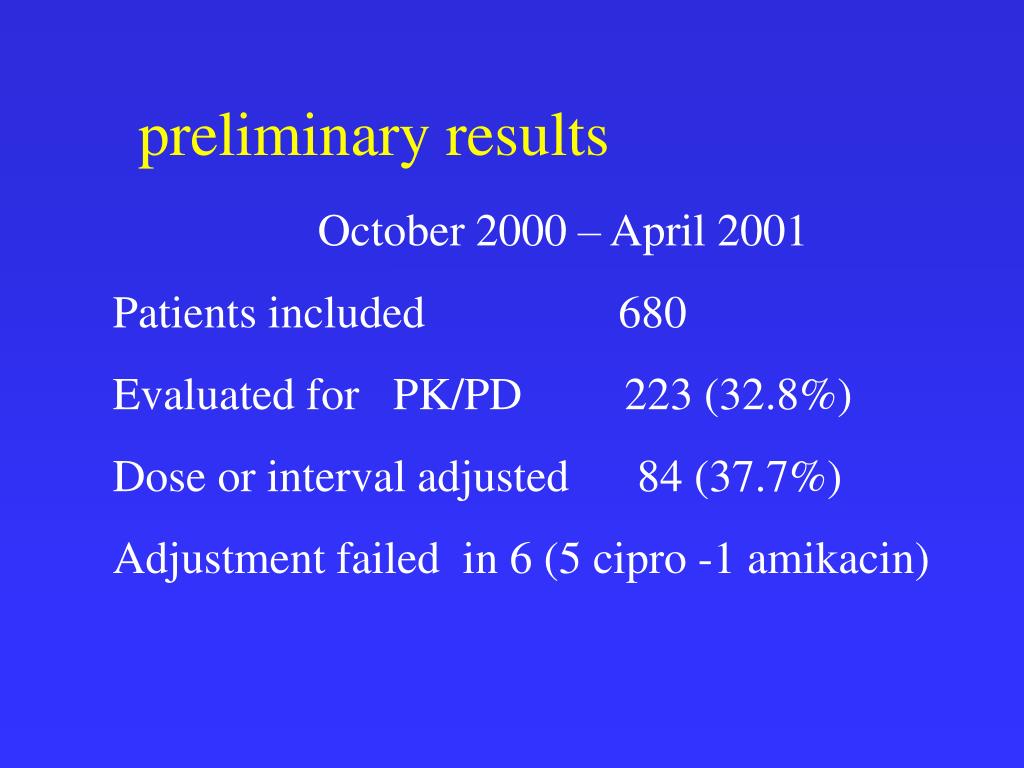 preliminary results

October 2000 – April 2001

Patients included 680

Evaluated for PK/PD 223 (32.8%)

Dose or interval adjusted 84 (37.7%)

Adjustment failed in 6 (5 cipro -1 amikacin)